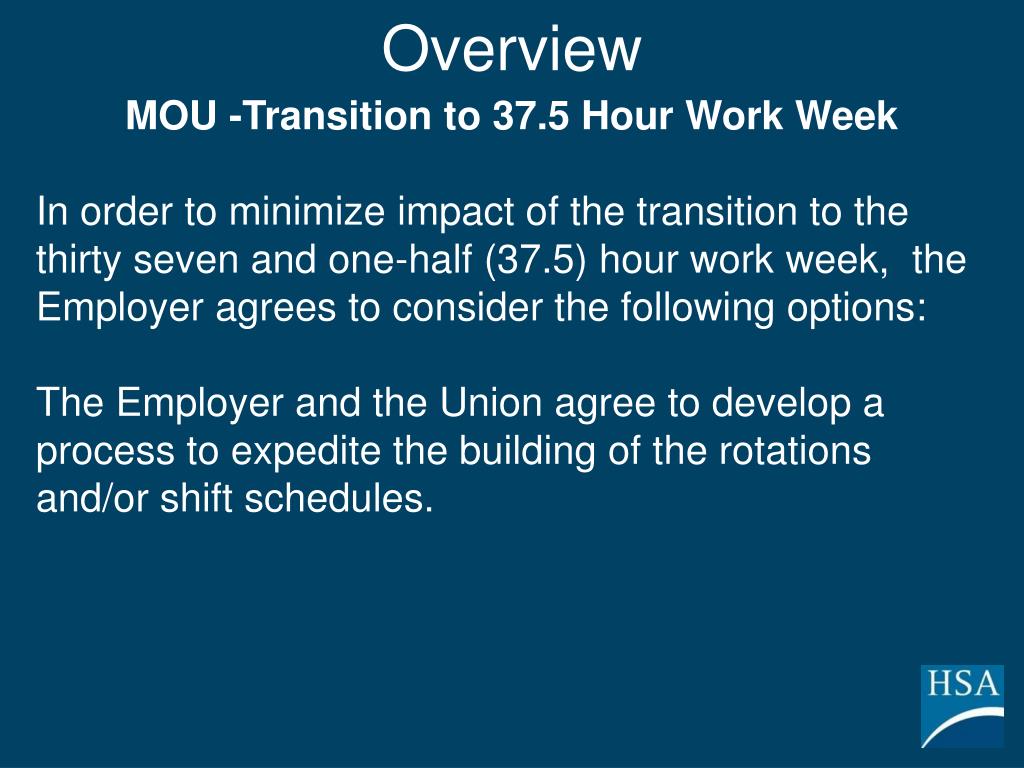 Overview

MOU -Transition to 37.5 Hour Work Week

In order to minimize impact of the transition to the thirty seven and one-half (37.5) hour work week,  the Employer agrees to consider the following options:

The Employer and the Union agree to develop a process to expedite the building of the rotations and/or shift schedules.

HSA